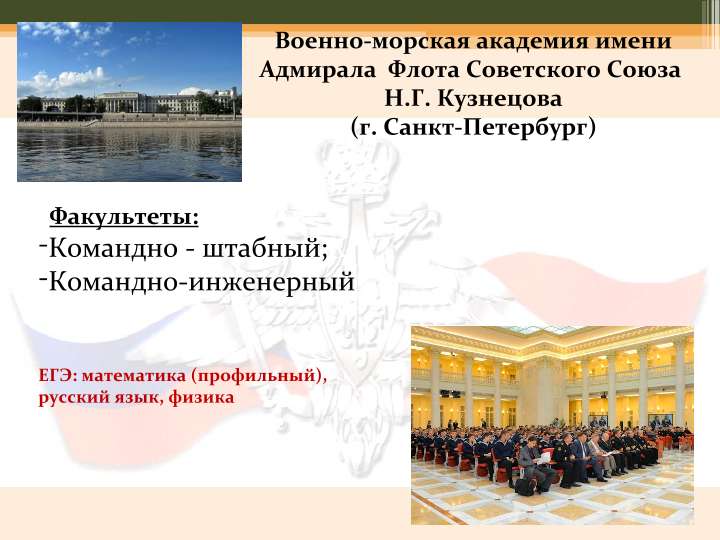 Военно-морская академия имени Адмирала Флота Советского Союза Н.Г. Кузнецова (г. Санкт-Петербург)

Факультеты:
-Командно - штабный;
-Командно-инженерный

ЕГЭ: математика (профильный), русский язык, физика